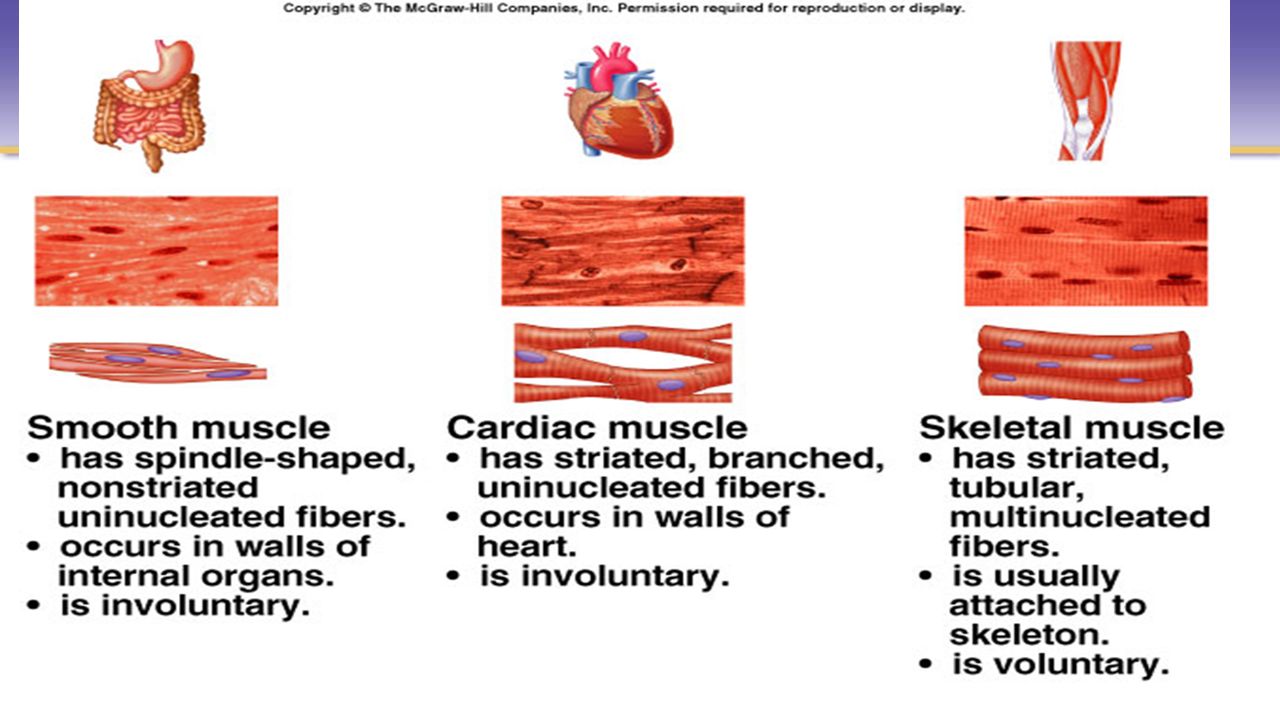 Copyright © The McGraw-Hill Companies, Inc. Permission required for reproduction or display.

Smooth muscle
• has spindle-shaped, nonstriated uninucleated fibers.
• occurs in walls of internal organs.
• is involuntary.

Cardiac muscle
• has striated, branched, uninucleated fibers.
• occurs in walls of heart.
• is involuntary.

Skeletal muscle
• has striated, tubular, multinucleated fibers.
• is usually attached to skeleton.
• is voluntary.